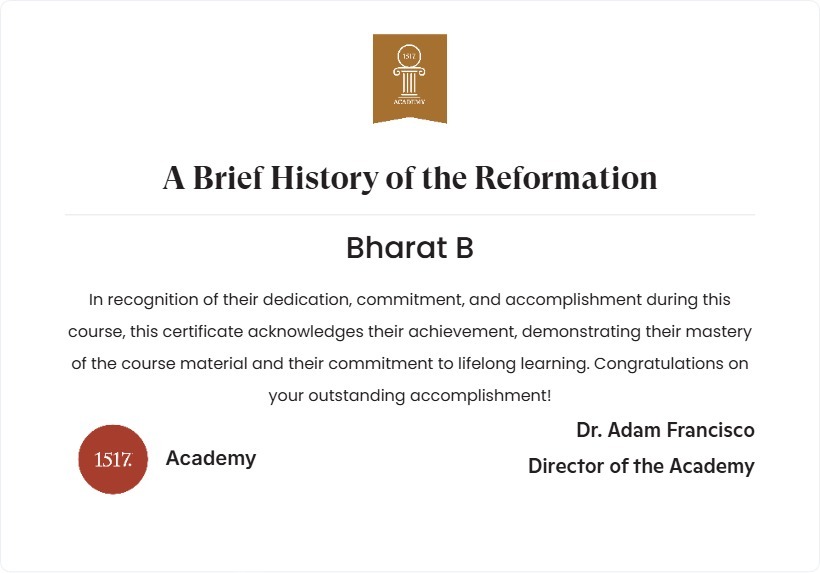 1517
ACADEMY

A Brief History of the Reformation

Bharat B

In recognition of their dedication, commitment, and accomplishment during this course, this certificate acknowledges their achievement, demonstrating their mastery of the course material and their commitment to lifelong learning. Congratulations on your outstanding accomplishment!

1517. Academy

Dr. Adam Francisco
Director of the Academy